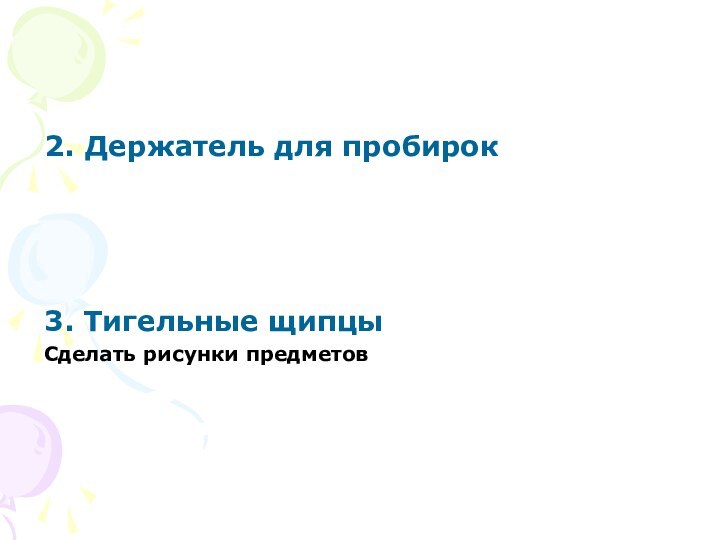 2. Держатель для пробирок

3. Тигельные щипцы

Сделать рисунки предметов